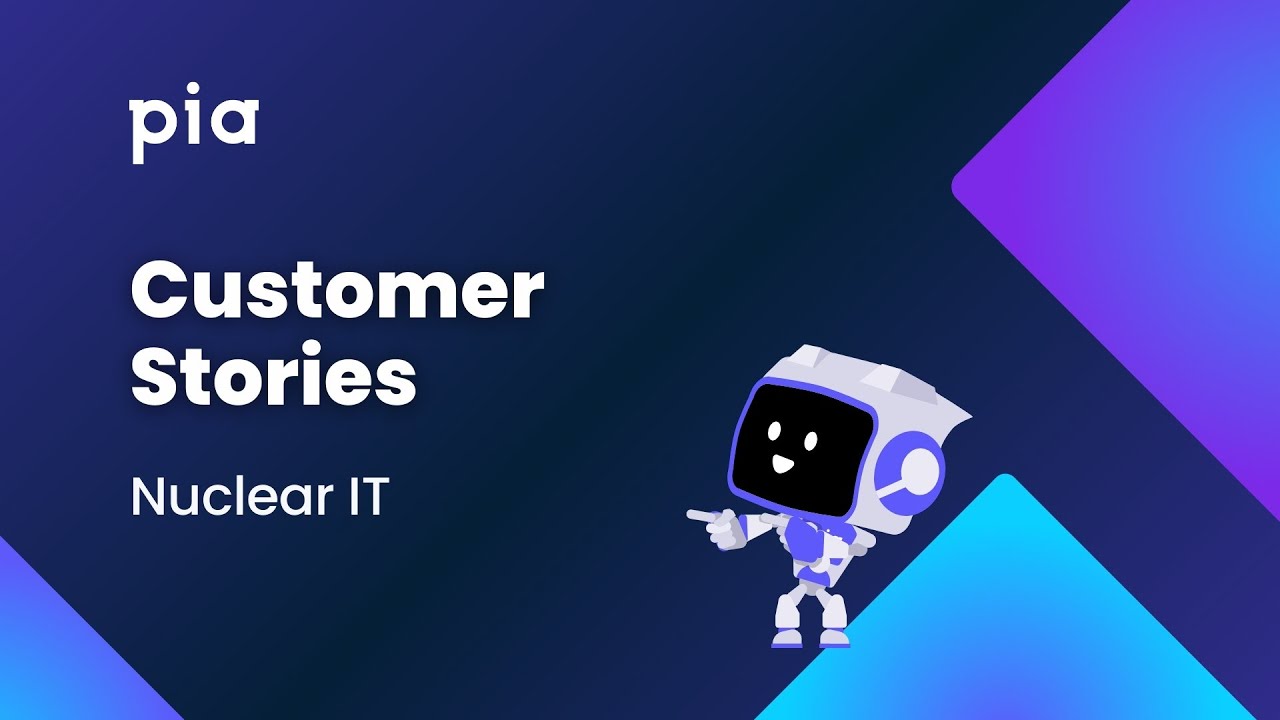 pia

Customer Stories

Nuclear IT